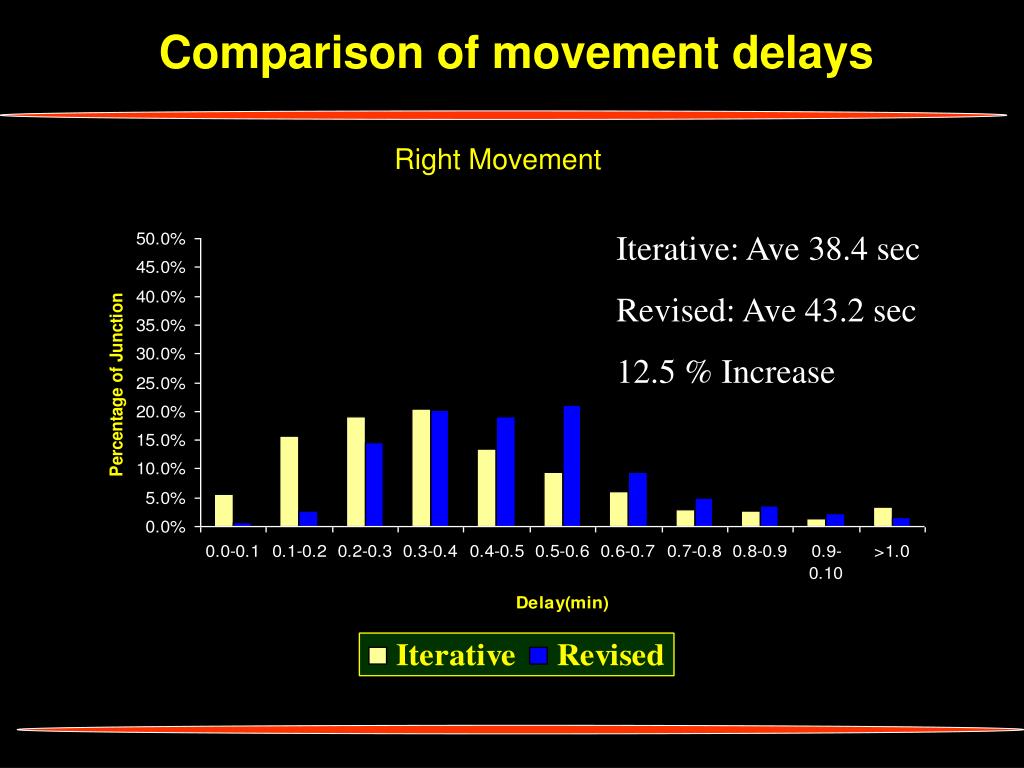 Comparison of movement delays

Right Movement

Iterative: Ave 38.4 sec

Revised: Ave 43.2 sec

12.5 % Increase

Percentage of Junction

50.0%
45.0%
40.0%
35.0%
30.0%
25.0%
20.0%
15.0%
10.0%
5.0%
0.0%

0.0-0.1 0.1-0.2 0.2-0.3 0.3-0.4 0.4-0.5 0.5-0.6 0.6-0.7 0.7-0.8 0.8-0.9 0.9-0.10 >1.0

Delay(min)

Iterative Revised